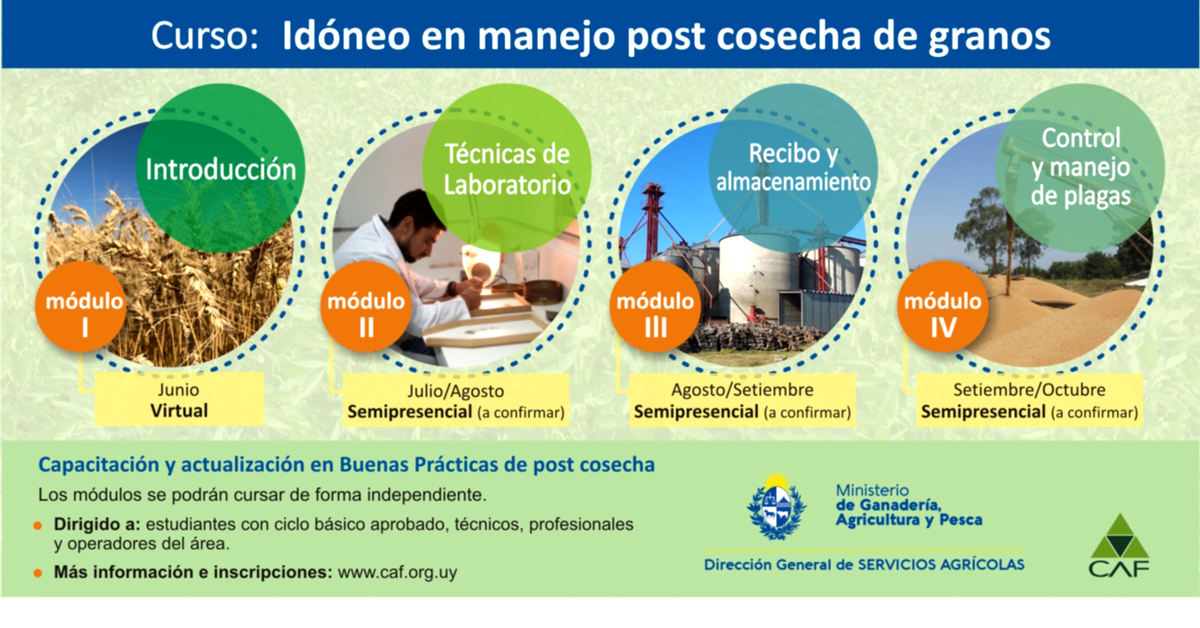 Curso: Idóneo en manejo post cosecha de granos

Introducción

módulo I

Junio
Virtual

Técnicas de Laboratorio

módulo II

Julio/Agosto
Semipresencial (a confirmar)

Recibo y almacenamiento

módulo III

Agosto/Setiembre
Semipresencial (a confirmar)

Control y manejo de plagas

módulo IV

Setiembre/Octubre
Semipresencial (a confirmar)

Capacitación y actualización en Buenas Prácticas de post cosecha

Los módulos se podrán cursar de forma independiente.

Dirigido a: estudiantes con ciclo básico aprobado, técnicos, profesionales y operadores del área.

Más información e inscripciones: www.caf.org.uy

Ministerio de Ganadería, Agricultura y Pesca

Dirección General de SERVICIOS AGRÍCOLAS

CAF